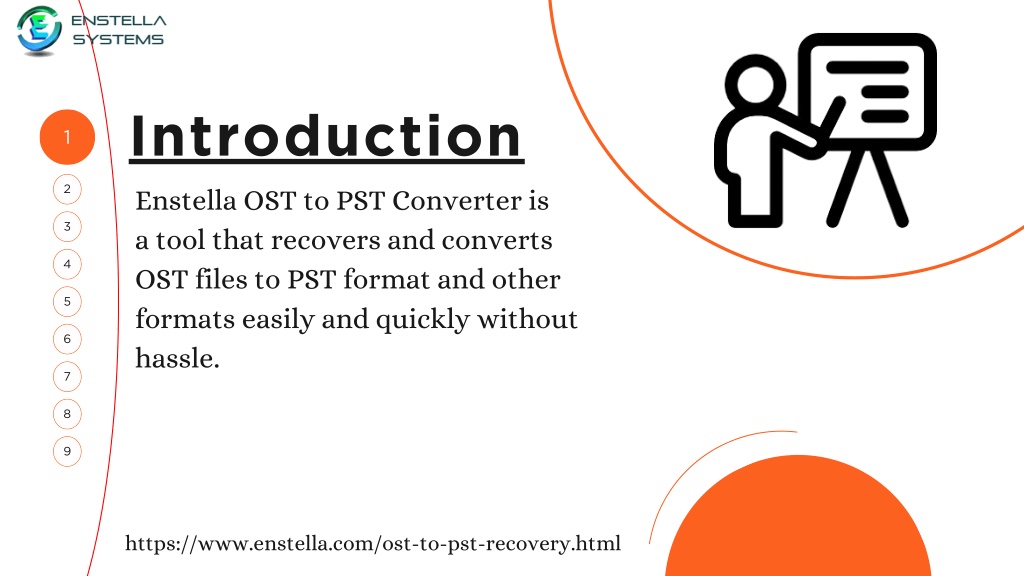 ENSTELLA SYSTEMS

1

2

3

4

5

6

7

8

9

Introduction

Enstella OST to PST Converter is a tool that recovers and converts OST files to PST format and other formats easily and quickly without hassle.

https://www.enstella.com/ost-to-pst-recovery.html